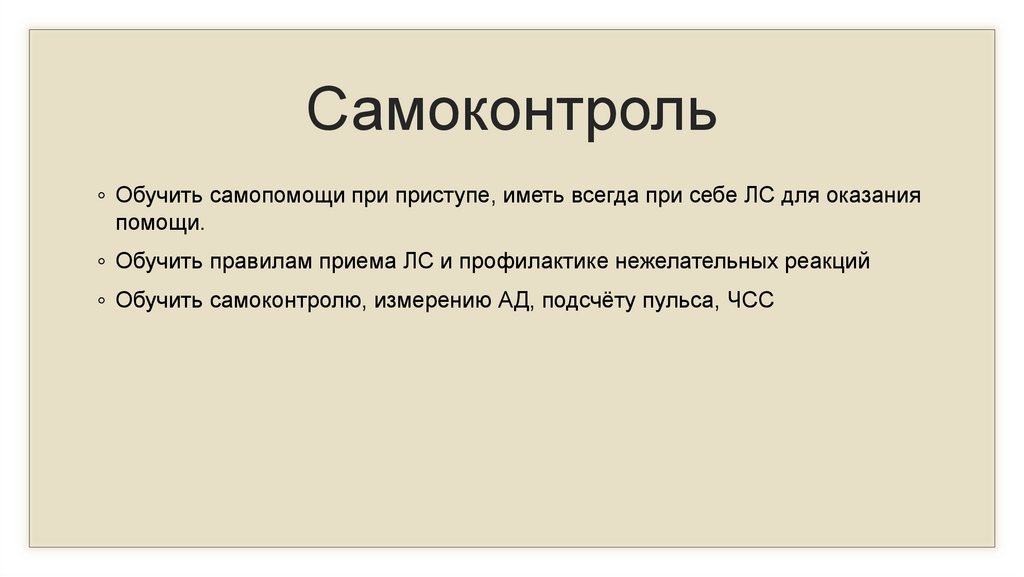 Самоконтроль

◦ Обучить самопомощи при приступе, иметь всегда при себе ЛС для оказания помощи.

◦ Обучить правилам приема ЛС и профилактике нежелательных реакций

◦ Обучить самоконтролю, измерению АД, подсчёту пульса, ЧСС